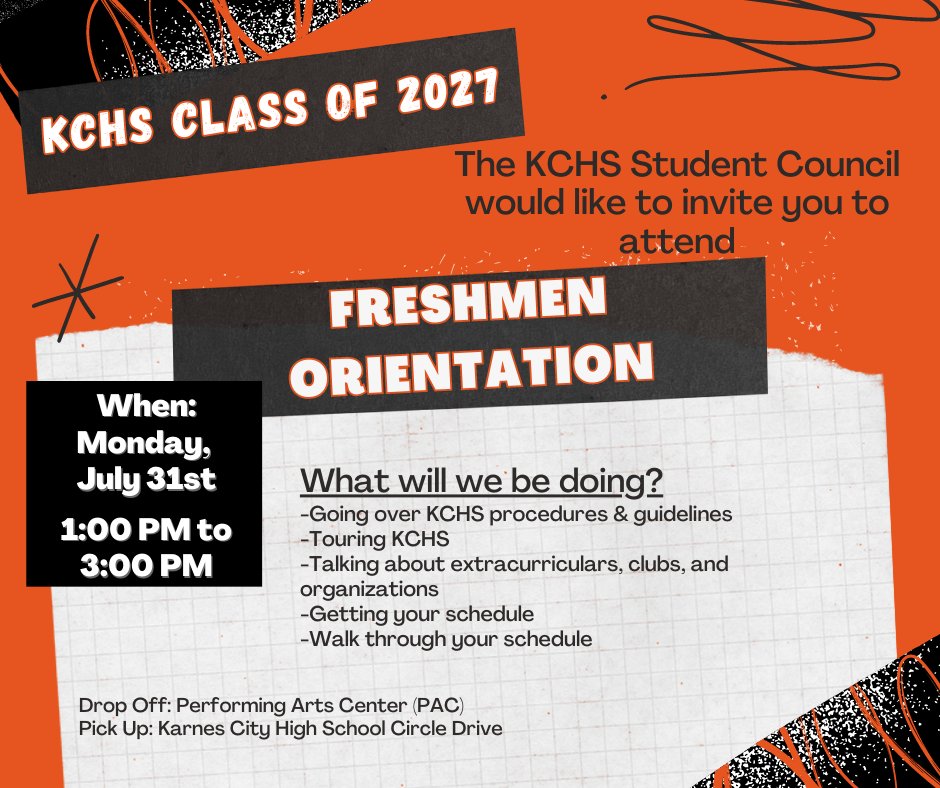 KCHS CLASS OF 2027

The KCHS Student Council would like to invite you to attend

FRESHMEN ORIENTATION

When: Monday, July 31st

1:00 PM to 3:00 PM

What will we be doing?
-Going over KCHS procedures & guidelines
-Touring KCHS
-Talking about extracurriculars, clubs, and organizations
-Getting your schedule
-Walk through your schedule

Drop Off: Performing Arts Center (PAC)
Pick Up: Karnes City High School Circle Drive